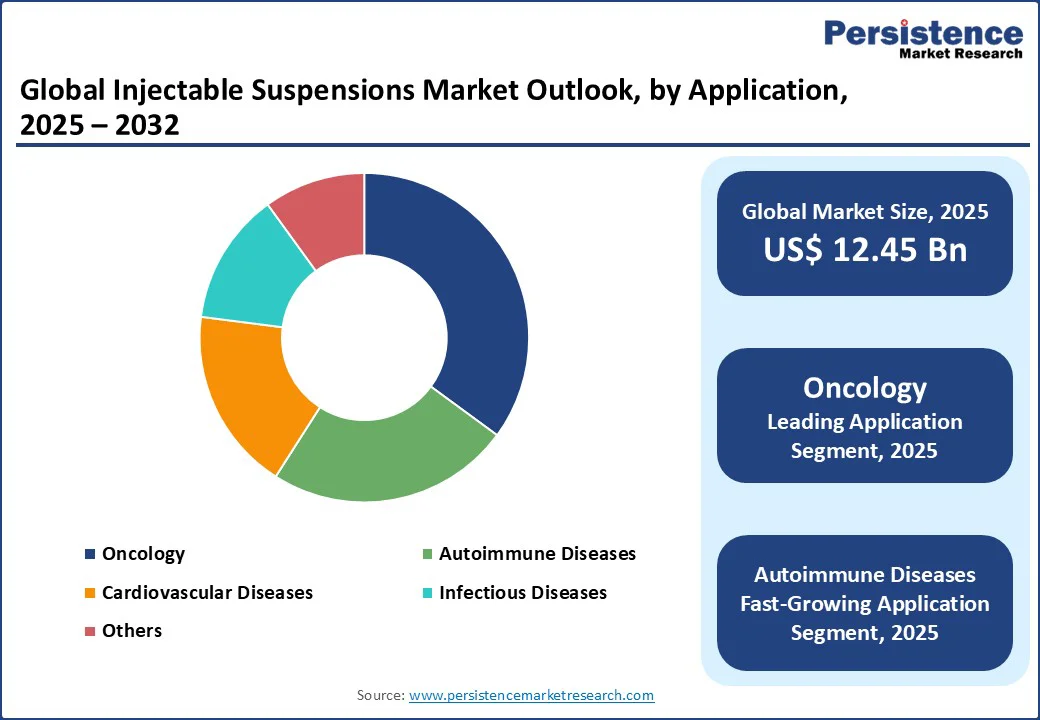 Persistence
Market Research

Global Injectable Suspensions Market Outlook, by Application, 2025 – 2032

Oncology
Autoimmune Diseases
Cardiovascular Diseases
Infectious Diseases
Others

Global Market Size, 2025
US$ 12.45 Bn

Oncology
Leading Application Segment, 2025

Autoimmune Diseases
Fast-Growing Application Segment, 2025

Source: www.persistencemarketresearch.com